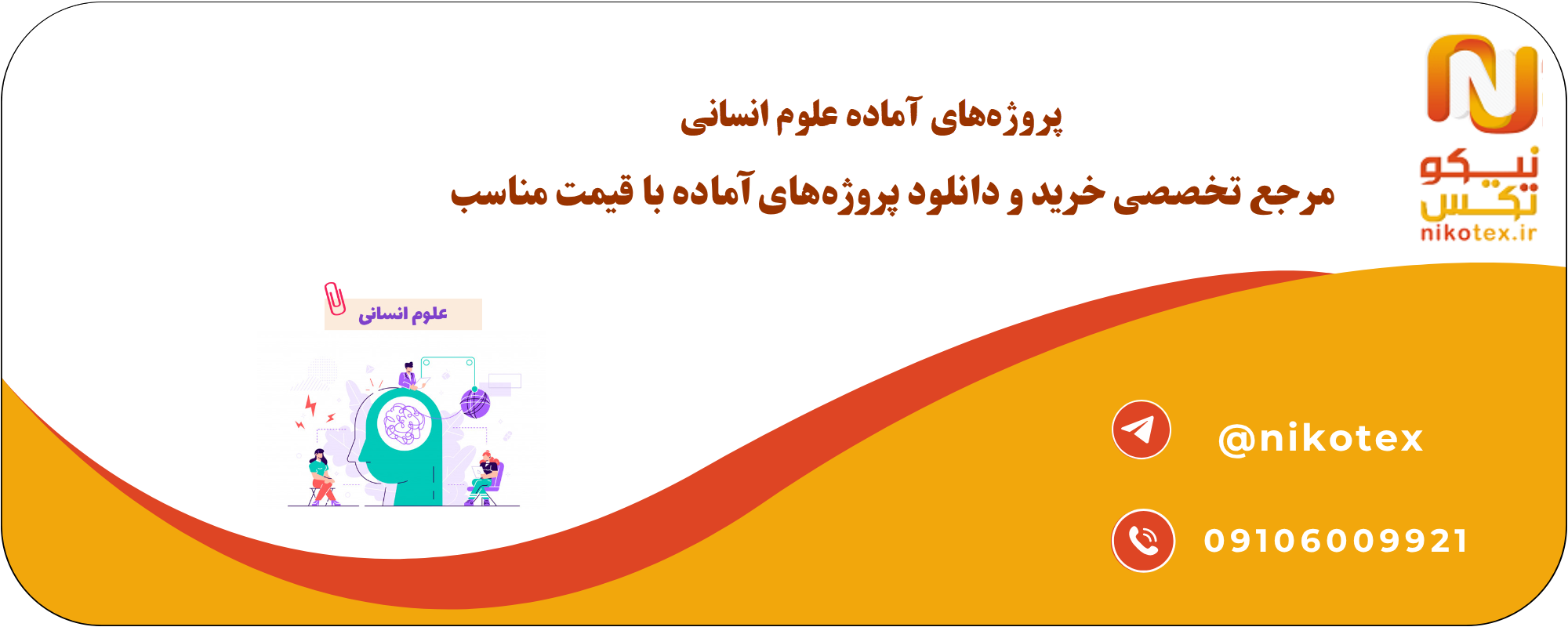 نیکو تکس
nikotex.ir

پروژه‌های آماده علوم انسانی

مرجع تخصصی خرید و دانلود پروژه‌های آماده با قیمت مناسب

علوم انسانی

@nikotex

09106009921